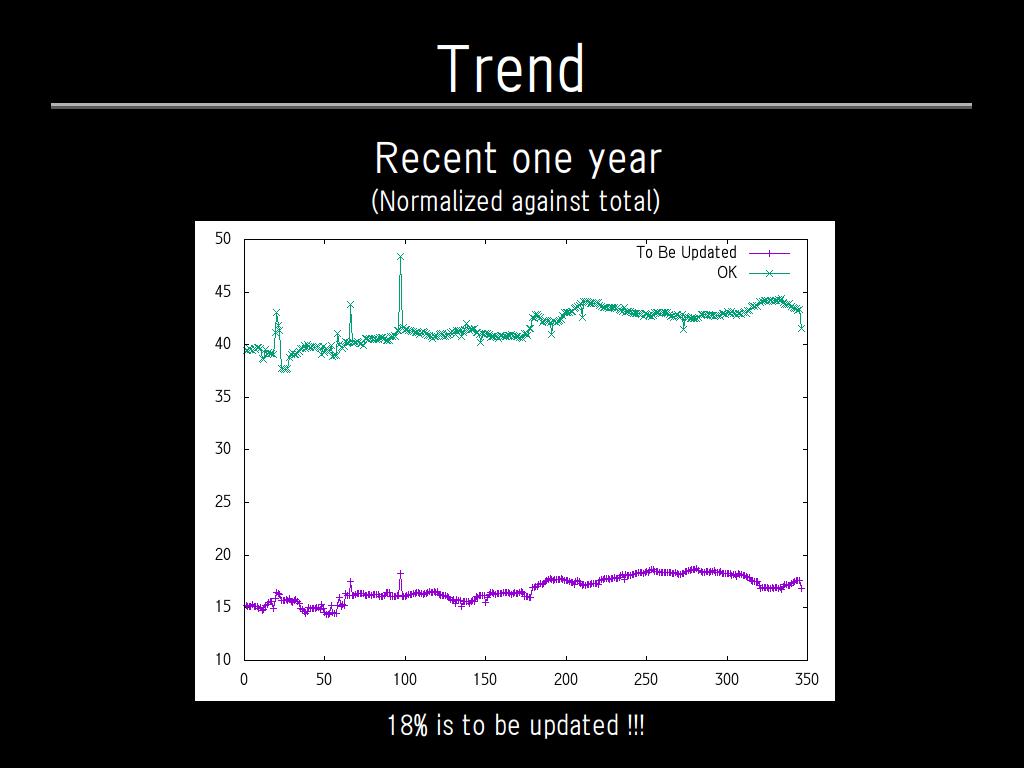 Trend

Recent one year
(Normalized against total)

50
45
40
35
30
25
20
15
10

To Be Updated
OK

0 50 100 150 200 250 300 350

18% is to be updated !!!